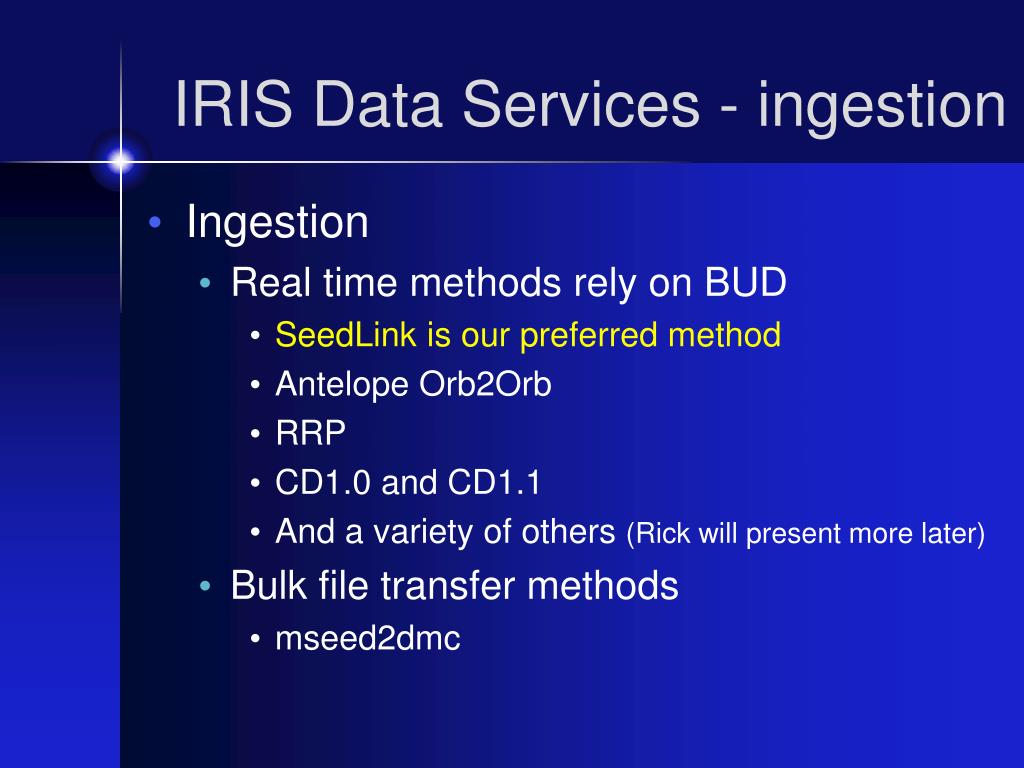 IRIS Data Services - ingestion

• Ingestion
  • Real time methods rely on BUD
    • SeedLink is our preferred method
    • Antelope Orb2Orb
    • RRP
    • CD1.0 and CD1.1
    • And a variety of others (Rick will present more later)
  • Bulk file transfer methods
    • mseed2dmc